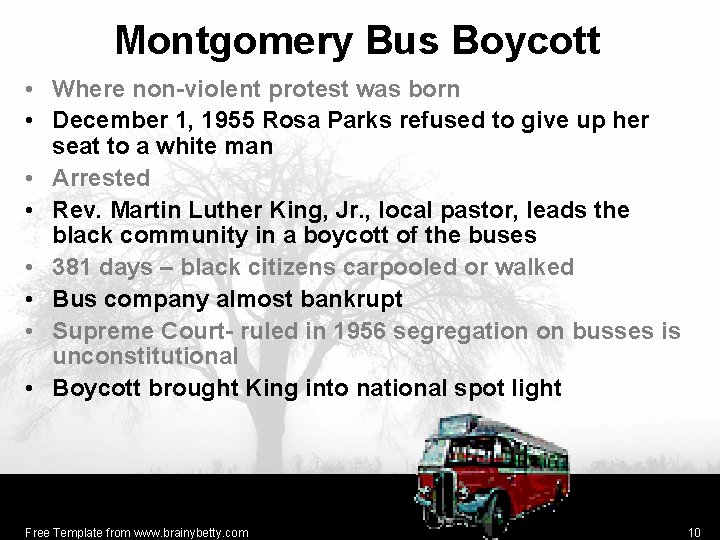 Montgomery Bus Boycott

• Where non-violent protest was born
• December 1, 1955 Rosa Parks refused to give up her seat to a white man
• Arrested
• Rev. Martin Luther King, Jr., local pastor, leads the black community in a boycott of the buses
• 381 days – black citizens carpooled or walked
• Bus company almost bankrupt
• Supreme Court- ruled in 1956 segregation on busses is unconstitutional
• Boycott brought King into national spot light

Free Template from www.brainybetty.com

10